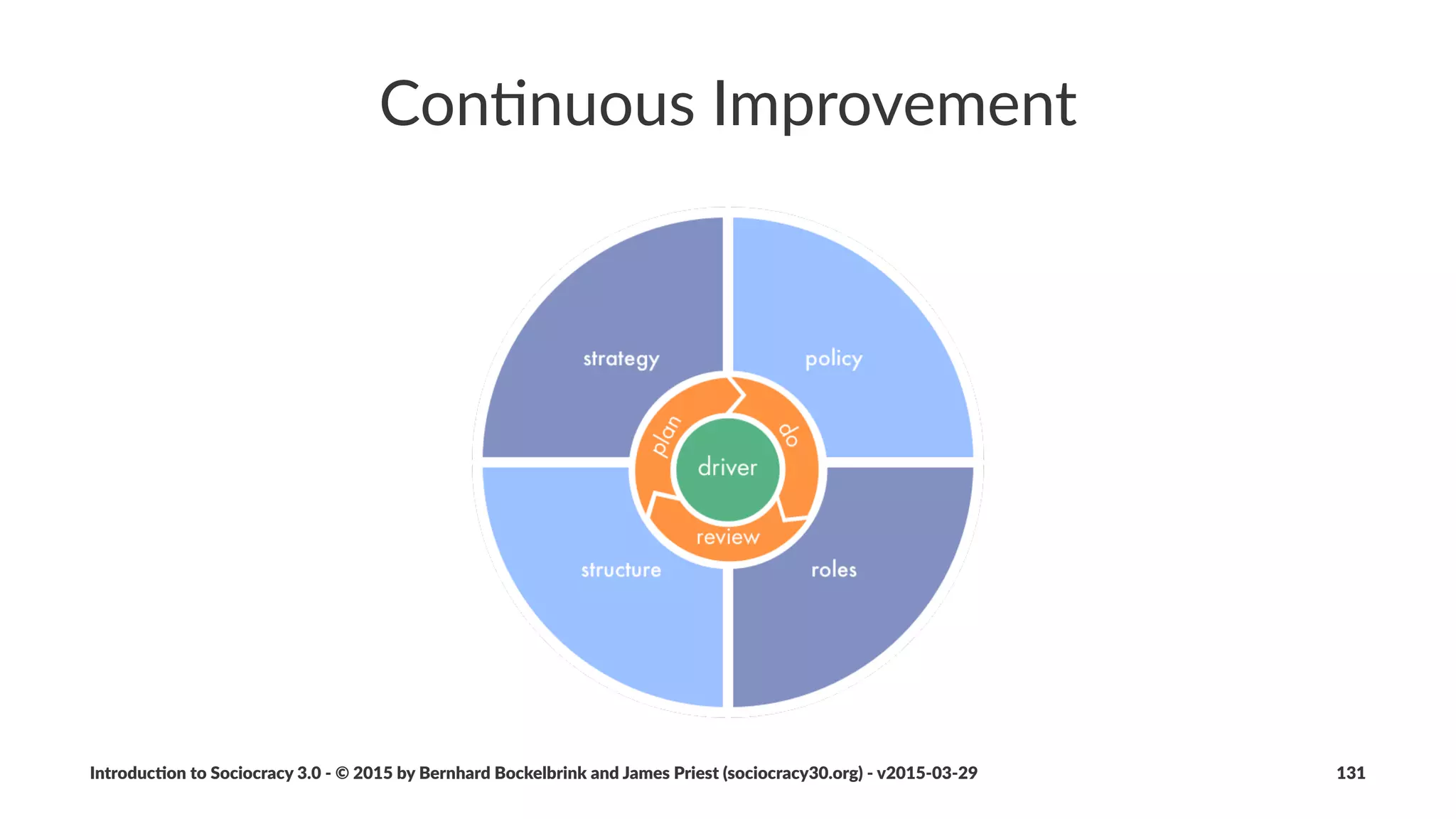 Continuous Improvement

strategy

policy

plan

do

driver

review

structure

roles

Introduction to Sociocracy 3.0 - © 2015 by Bernhard Bockelbrink and James Priest (sociocracy30.org) - v2015-03-29

131